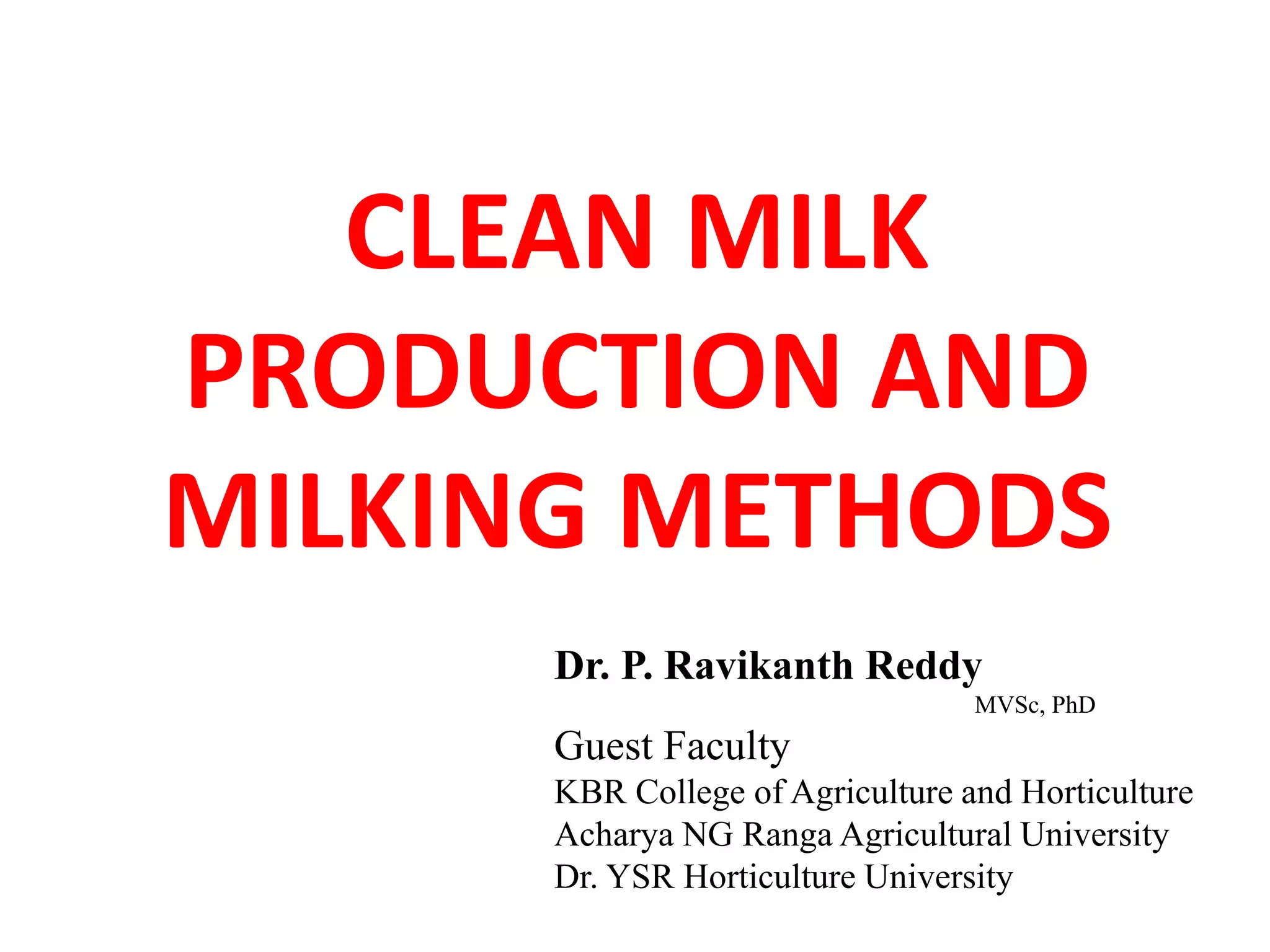 CLEAN MILK PRODUCTION AND MILKING METHODS

Dr. P. Ravikanth Reddy
MVSc, PhD

Guest Faculty
KBR College of Agriculture and Horticulture
Acharya NG Ranga Agricultural University
Dr. YSR Horticulture University